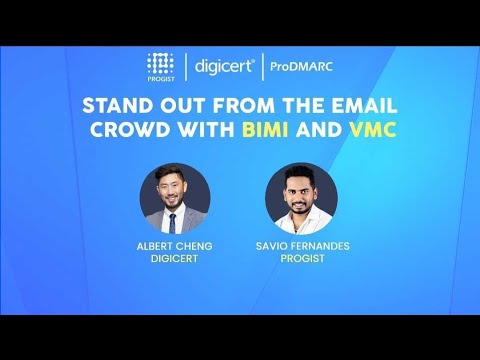 PROGIST | digicert® | ProDMARC

STAND OUT FROM THE EMAIL CROWD WITH BIMI AND VMC

ALBERT CHENG
DIGICERT

SAVIO FERNANDES
PROGIST